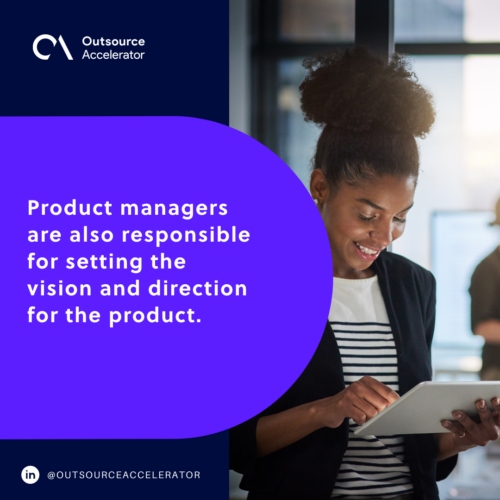 Outsource Accelerator

Product managers are also responsible for setting the vision and direction for the product.

in @OUTSOURCEACCELERATOR